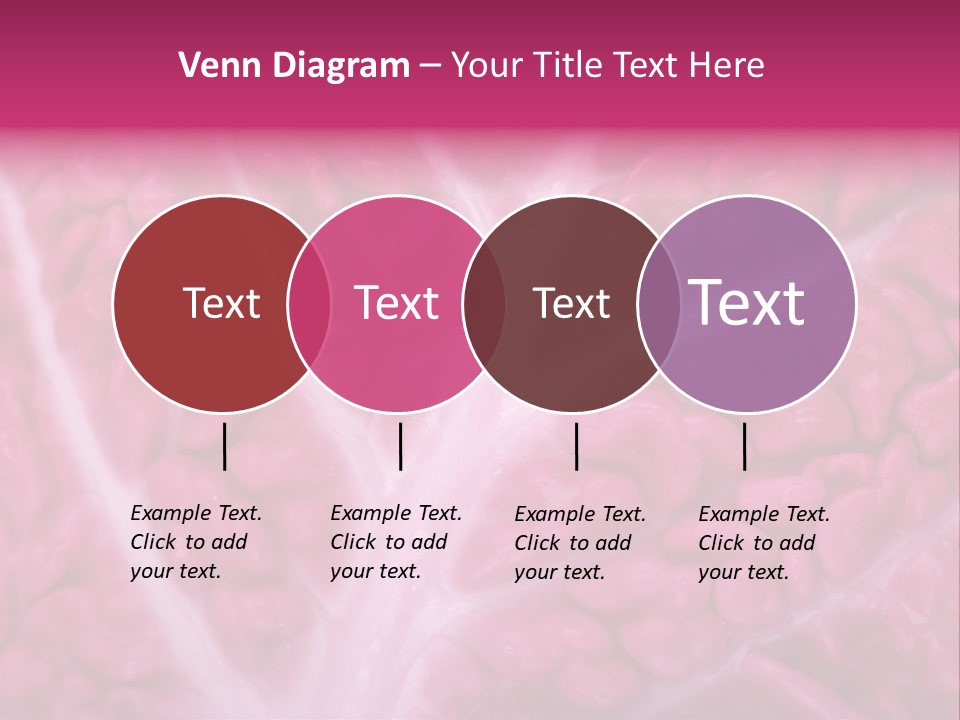 Venn Diagram – Your Title Text Here

Text

Text

Text

Text

Example Text. Click to add your text.

Example Text. Click to add your text.

Example Text. Click to add your text.

Example Text. Click to add your text.